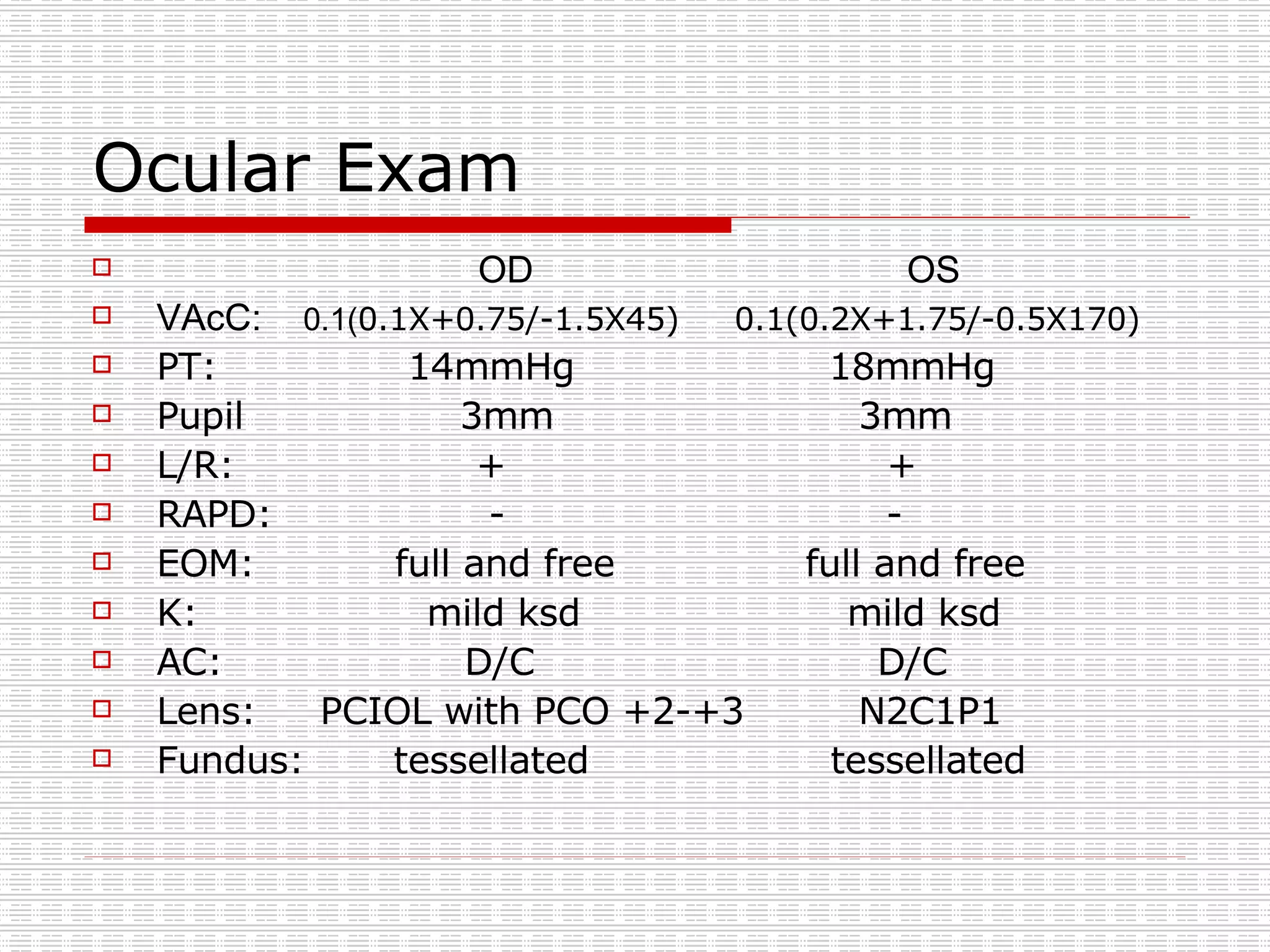 Ocular Exam

| | OD | OS |
|---|---|---|
| VAcC: | 0.1(0.1X+0.75/-1.5X45) | 0.1(0.2X+1.75/-0.5X170) |
| PT: | 14mmHg | 18mmHg |
| Pupil | 3mm | 3mm |
| L/R: | + | + |
| RAPD: | - | - |
| EOM: | full and free | full and free |
| K: | mild ksd | mild ksd |
| AC: | D/C | D/C |
| Lens: | PCIOL with PCO +2-+3 | N2C1P1 |
| Fundus: | tessellated | tessellated |